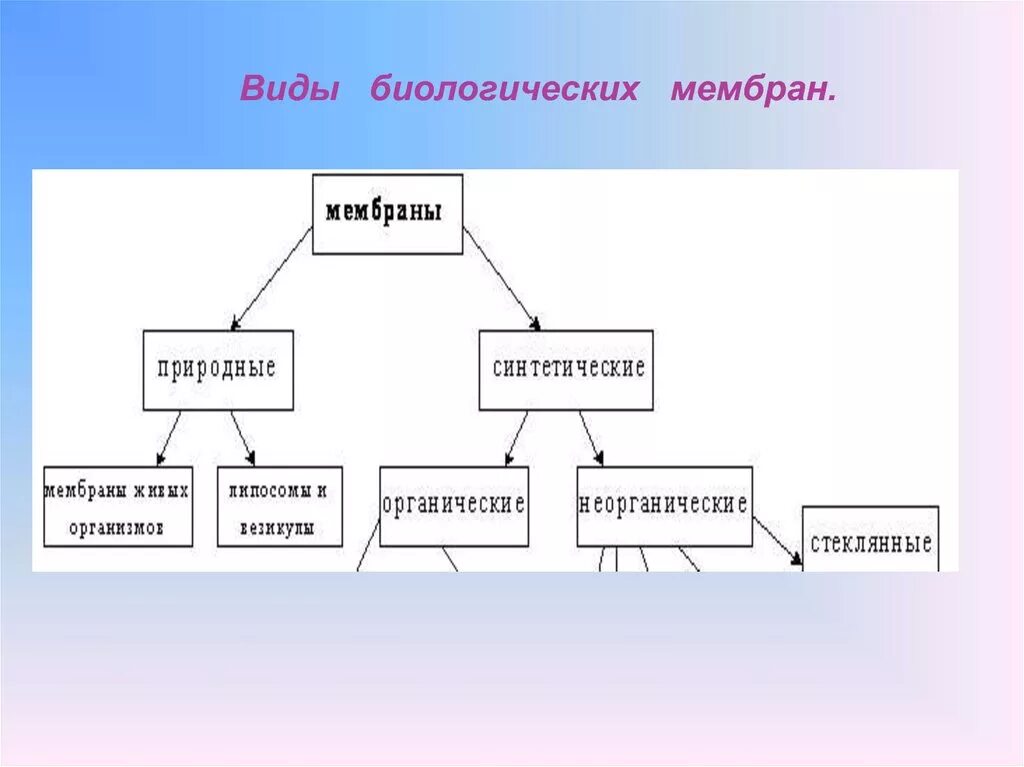 Виды биологических мембран.

мембраны

природные

синтетические

мембраны живых организмов

липосомы и везикулы

органические

неорганические

стеклянные